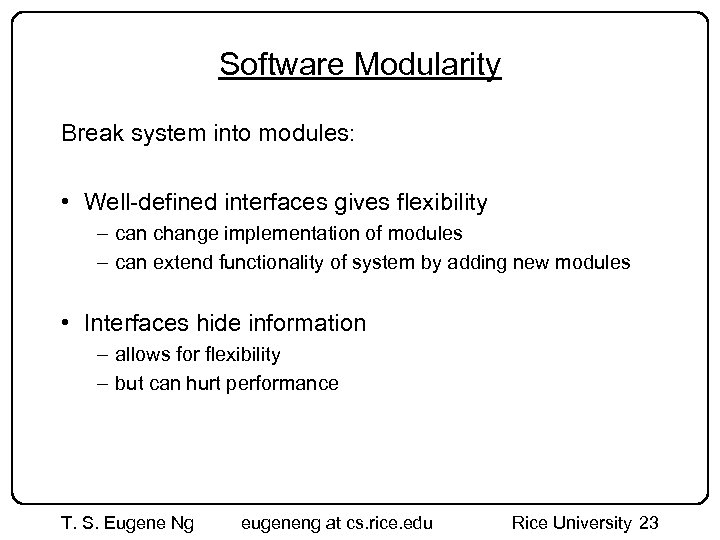 Software Modularity

Break system into modules:

• Well-defined interfaces gives flexibility
  – can change implementation of modules
  – can extend functionality of system by adding new modules

• Interfaces hide information
  – allows for flexibility
  – but can hurt performance

T. S. Eugene Ng    eugeneng at cs.rice.edu    Rice University 23